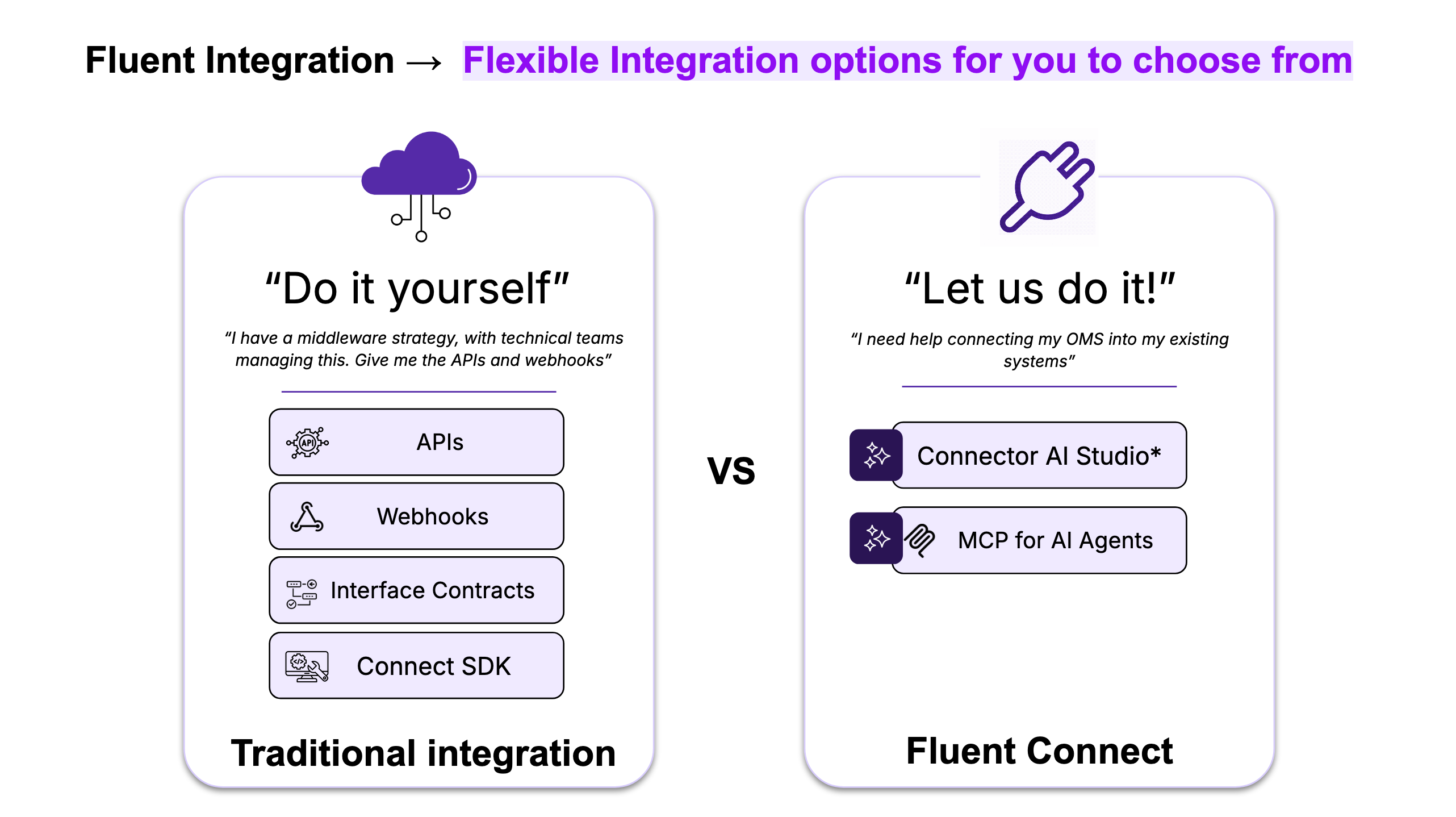 Fluent Integration → Flexible Integration options for you to choose from

“Do it yourself”

“I have a middleware strategy, with technical teams managing this. Give me the APIs and webhooks”

API

APIs

Webhooks

Interface Contracts

Connect SDK

Traditional integration

VS

“Let us do it!”

“I need help connecting my OMS into my existing systems”

Connector AI Studio*

MCP for AI Agents

Fluent Connect